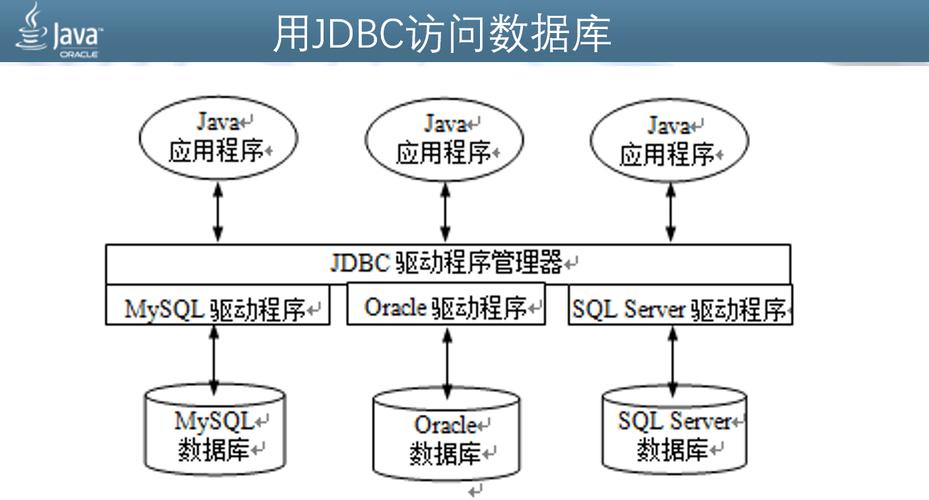 Java ORACLE

用JDBC访问数据库

Java
应用程序

Java
应用程序

Java
应用程序

JDBC 驱动程序管理器

MySQL 驱动程序

Oracle 驱动程序

SQL Server 驱动程序

MySQL
数据库

Oracle
数据库

SQL Server
数据库